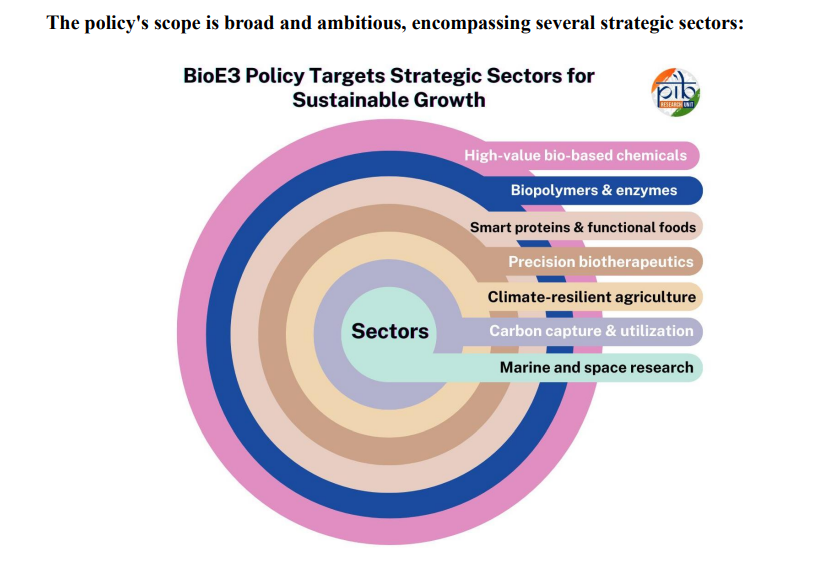 The policy's scope is broad and ambitious, encompassing several strategic sectors:

BioE3 Policy Targets Strategic Sectors for Sustainable Growth

pib RESEARCH UNIT

High-value bio-based chemicals

Biopolymers & enzymes

Smart proteins & functional foods

Precision biotherapeutics

Climate-resilient agriculture

Sectors

Carbon capture & utilization

Marine and space research